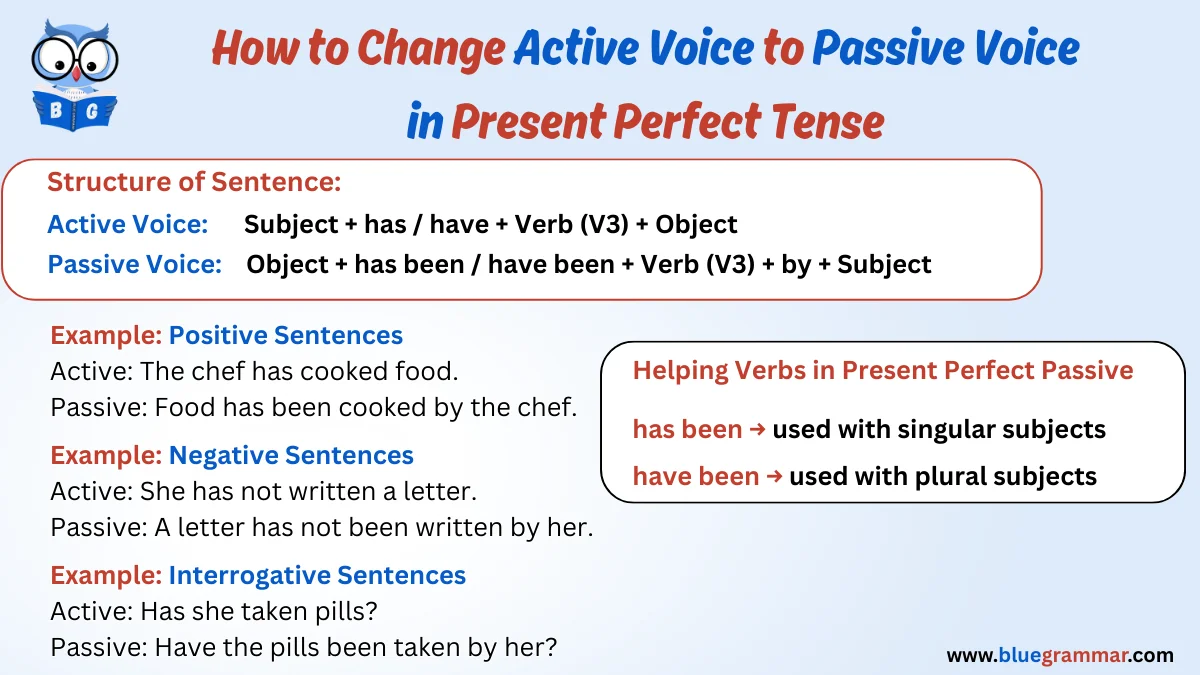 B G

How to Change Active Voice to Passive Voice in Present Perfect Tense

Structure of Sentence:
Active Voice: Subject + has / have + Verb (V3) + Object
Passive Voice: Object + has been / have been + Verb (V3) + by + Subject

Example: Positive Sentences
Active: The chef has cooked food.
Passive: Food has been cooked by the chef.

Example: Negative Sentences
Active: She has not written a letter.
Passive: A letter has not been written by her.

Example: Interrogative Sentences
Active: Has she taken pills?
Passive: Have the pills been taken by her?

Helping Verbs in Present Perfect Passive
has been → used with singular subjects
have been → used with plural subjects

www.bluegrammar.com